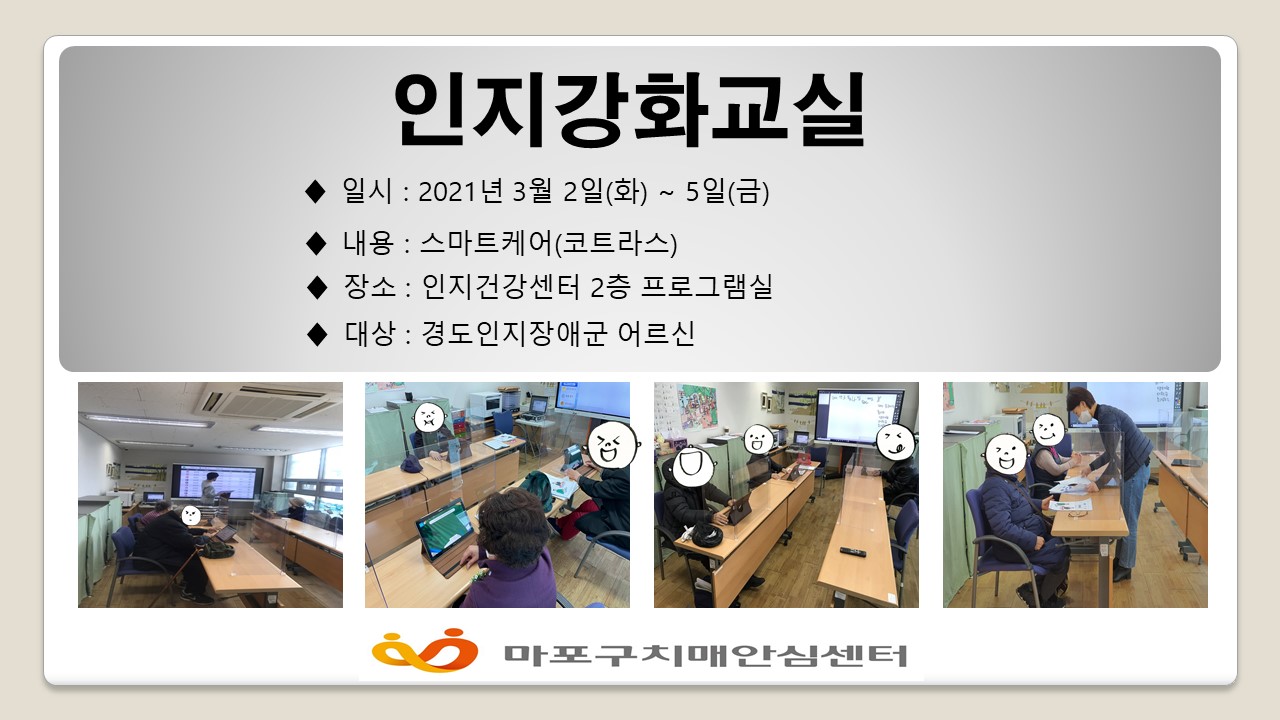 인지강화교실

◆ 일시 : 2021년 3월 2일(화) ~ 5일(금)

◆ 내용 : 스마트케어(코트라스)

◆ 장소 : 인지건강센터 2층 프로그램실

◆ 대상 : 경도인지장애군 어르신

마포구치매안심센터